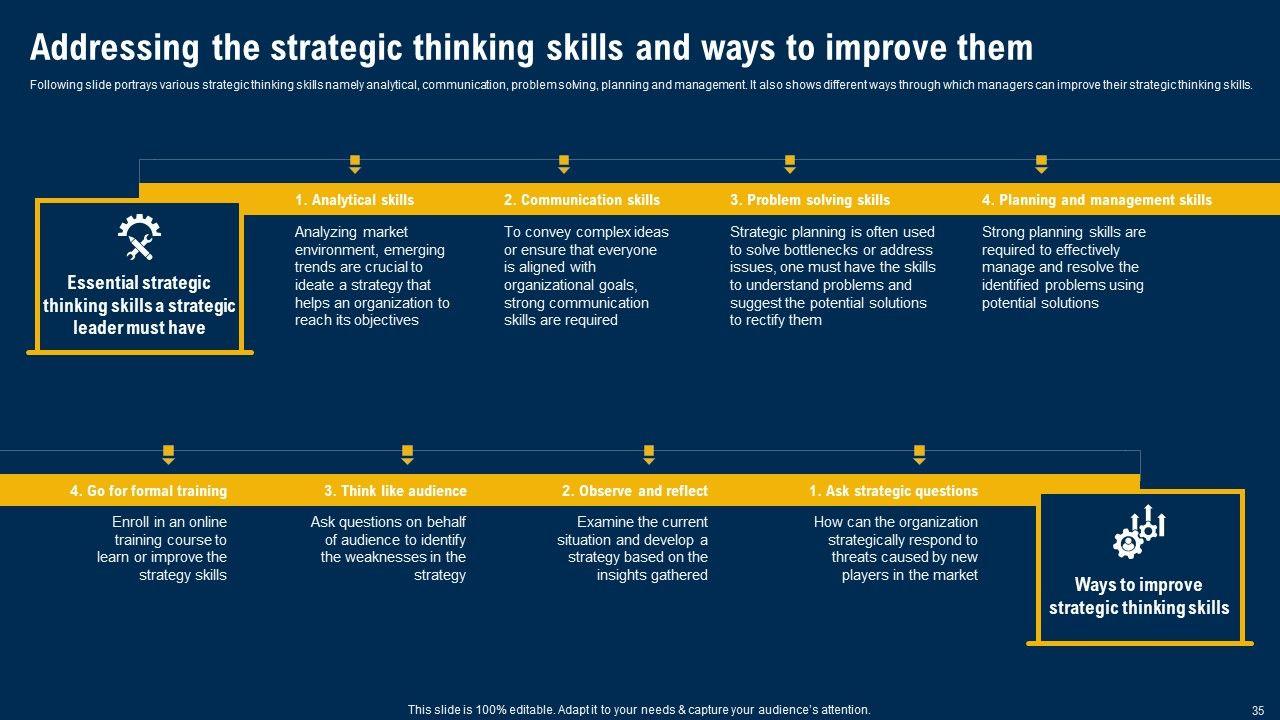 Addressing the strategic thinking skills and ways to improve them

Following slide portrays various strategic thinking skills namely analytical, communication, problem solving, planning and management. It also shows different ways through which managers can improve their strategic thinking skills.

Essential strategic thinking skills a strategic leader must have

1. Analytical skills

Analyzing market environment, emerging trends are crucial to ideate a strategy that helps an organization to reach its objectives

2. Communication skills

To convey complex ideas or ensure that everyone is aligned with organizational goals, strong communication skills are required

3. Problem solving skills

Strategic planning is often used to solve bottlenecks or address issues, one must have the skills to understand problems and suggest the potential solutions to rectify them

4. Planning and management skills

Strong planning skills are required to effectively manage and resolve the identified problems using potential solutions

4. Go for formal training

Enroll in an online training course to learn or improve the strategy skills

3. Think like audience

Ask questions on behalf of audience to identify the weaknesses in the strategy

2. Observe and reflect

Examine the current situation and develop a strategy based on the insights gathered

1. Ask strategic questions

How can the organization strategically respond to threats caused by new players in the market

Ways to improve strategic thinking skills

This slide is 100% editable. Adapt it to your needs & capture your audience's attention.

35